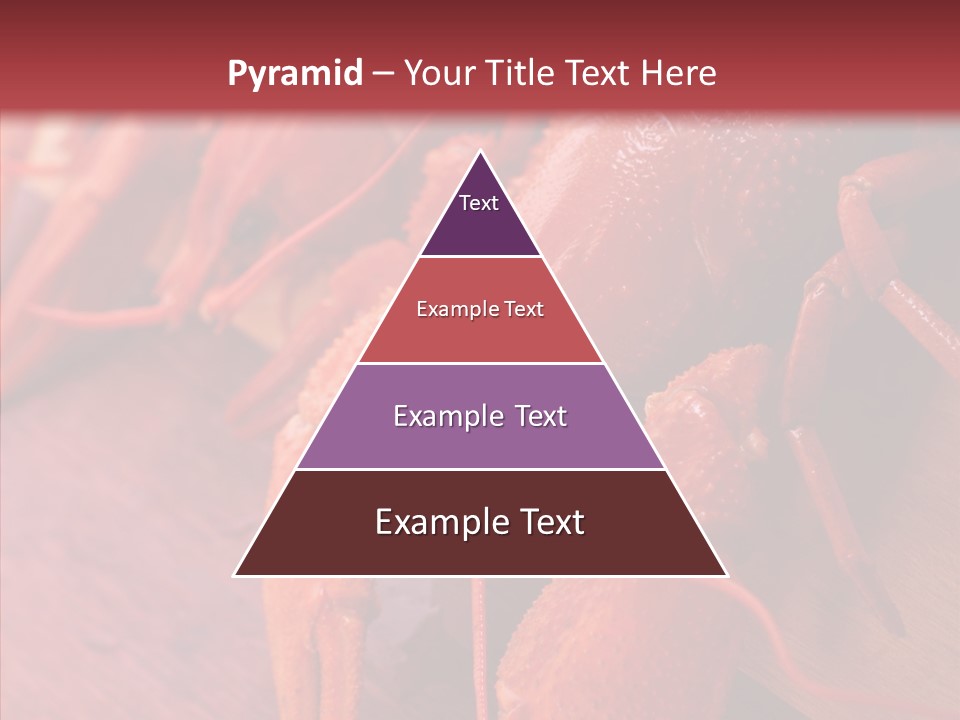 Pyramid – Your Title Text Here

Text

Example Text

Example Text

Example Text